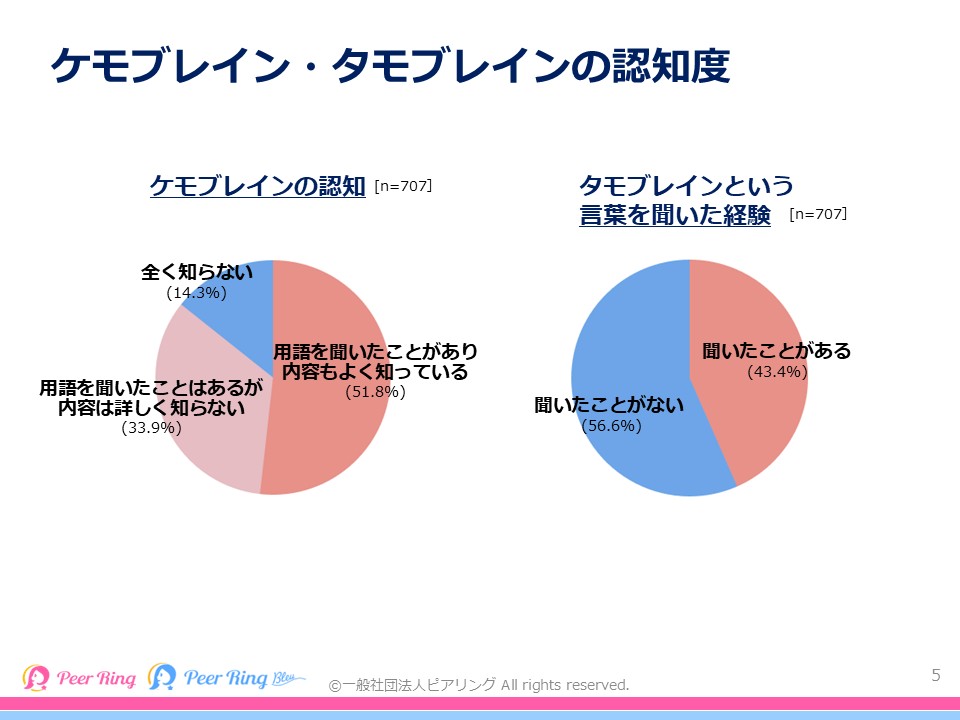 ケモブレイン・タモブレインの認知度

ケモブレインの認知 [n=707]

全く知らない
(14.3%)

用語を聞いたことがあり
内容もよく知っている
(51.8%)

用語を聞いたことはあるが
内容は詳しく知らない
(33.9%)

タモブレインという
言葉を聞いた経験 [n=707]

聞いたことがある
(43.4%)

聞いたことがない
(56.6%)

Peer Ring Peer Ring Blue ©一般社団法人ピアリング All rights reserved.

5